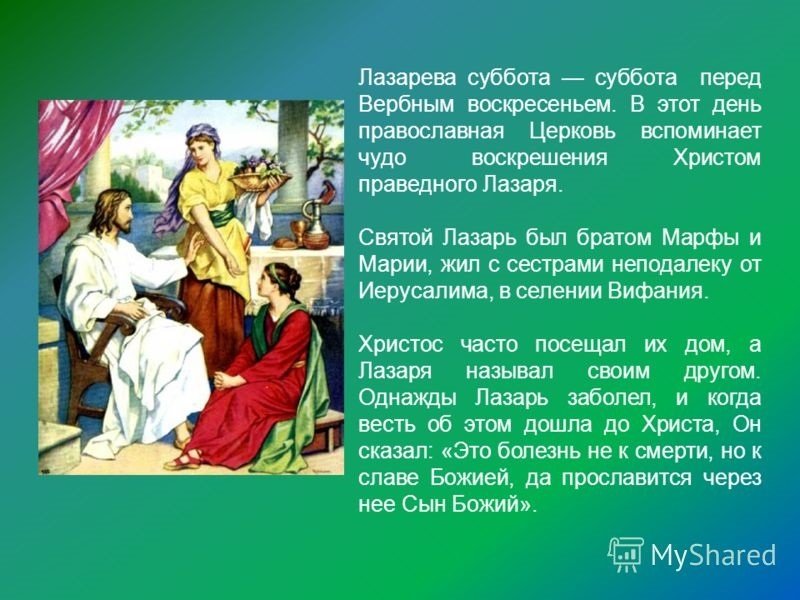 Лазарева суббота — суббота перед Вербным воскресеньем. В этот день православная Церковь вспоминает чудо воскрешения Христом праведного Лазаря.

Святой Лазарь был братом Марфы и Марии, жил с сестрами неподалеку от Иерусалима, в селении Вифания.

Христос часто посещал их дом, а Лазаря называл своим другом. Однажды Лазарь заболел, и когда весть об этом дошла до Христа, Он сказал: «Это болезнь не к смерти, но к славе Божией, да прославится через нее Сын Божий».

MyShared